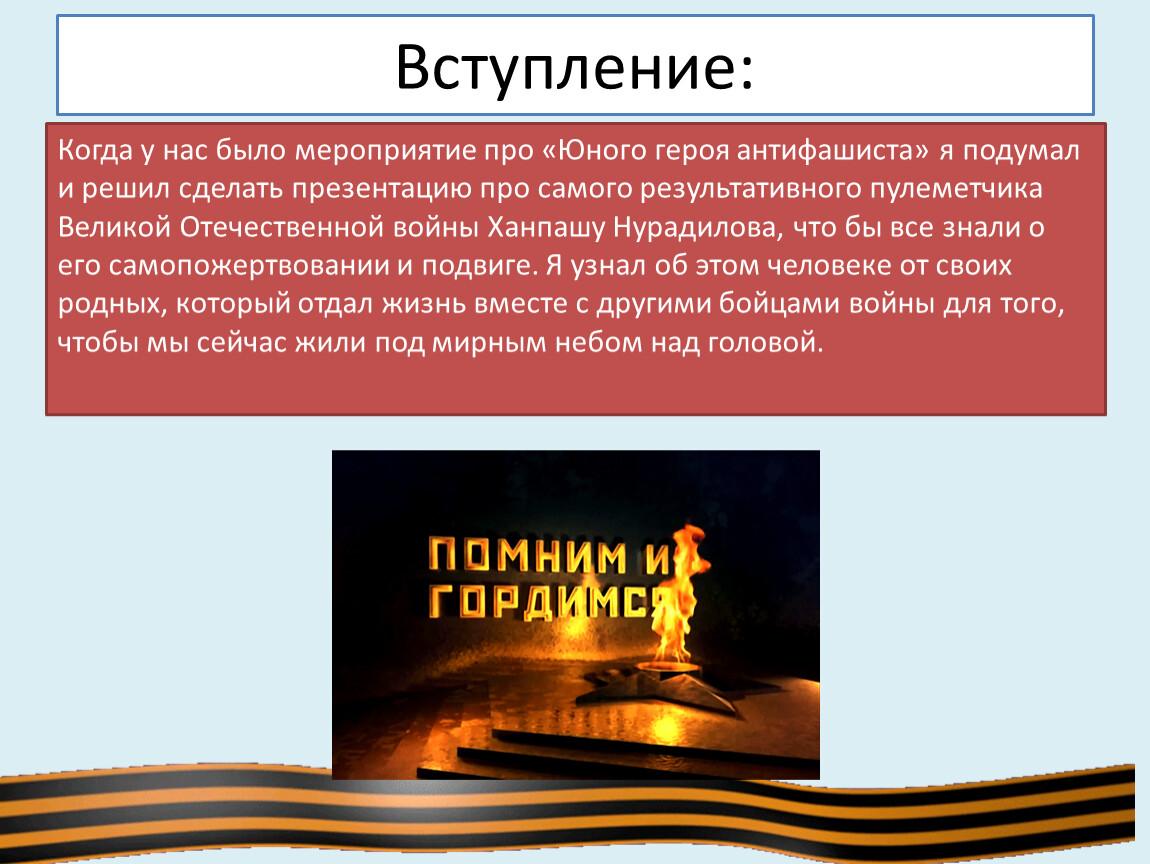 Вступление:

Когда у нас было мероприятие про «Юного героя антифашиста» я подумал и решил сделать презентацию про самого результативного пулеметчика Великой Отечественной войны Ханпашу Нурадилова, что бы все знали о его самопожертвовании и подвиге. Я узнал об этом человеке от своих родных, который отдал жизнь вместе с другими бойцами войны для того, чтобы мы сейчас жили под мирным небом над головой.

ПОМНИМ И ГОРДИМСЯ